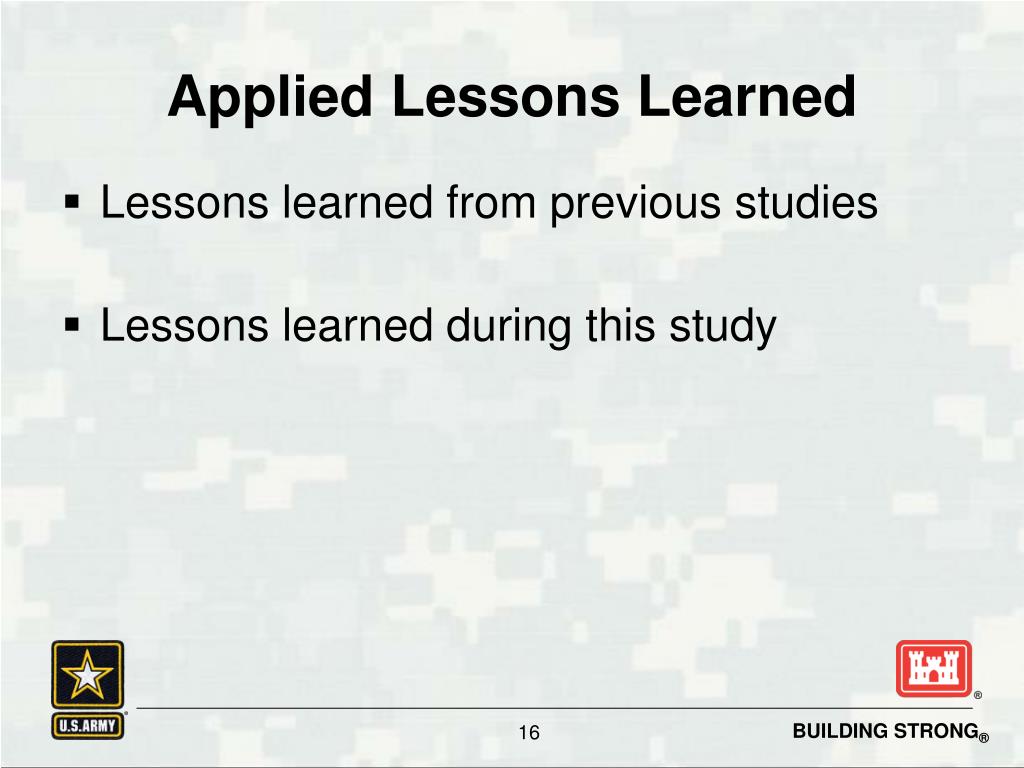 Applied Lessons Learned

▪ Lessons learned from previous studies

▪ Lessons learned during this study

U.S.ARMY

®

16

BUILDING STRONG®